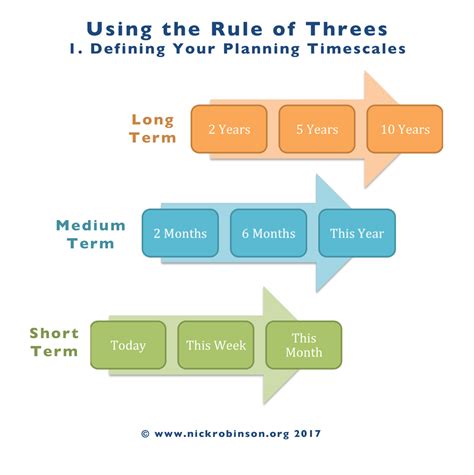 Using the Rule of Threes
1. Defining Your Planning Timescales

Long Term
2 Years
5 Years
10 Years

Medium Term
2 Months
6 Months
This Year

Short Term
Today
This Week
This Month

© www.nickrobinson.org 2017